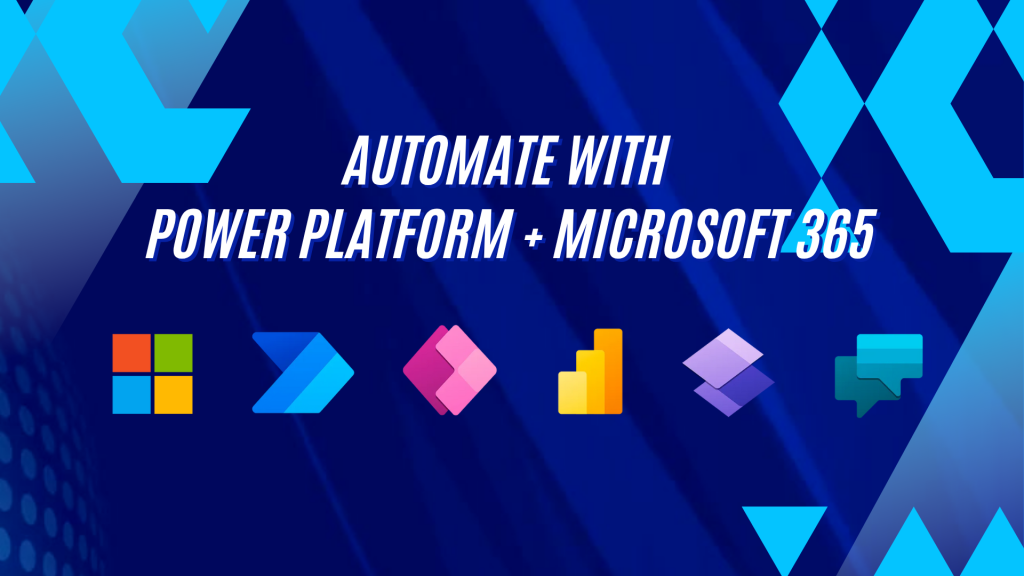 AUTOMATE WITH
POWER PLATFORM + MICROSOFT 365